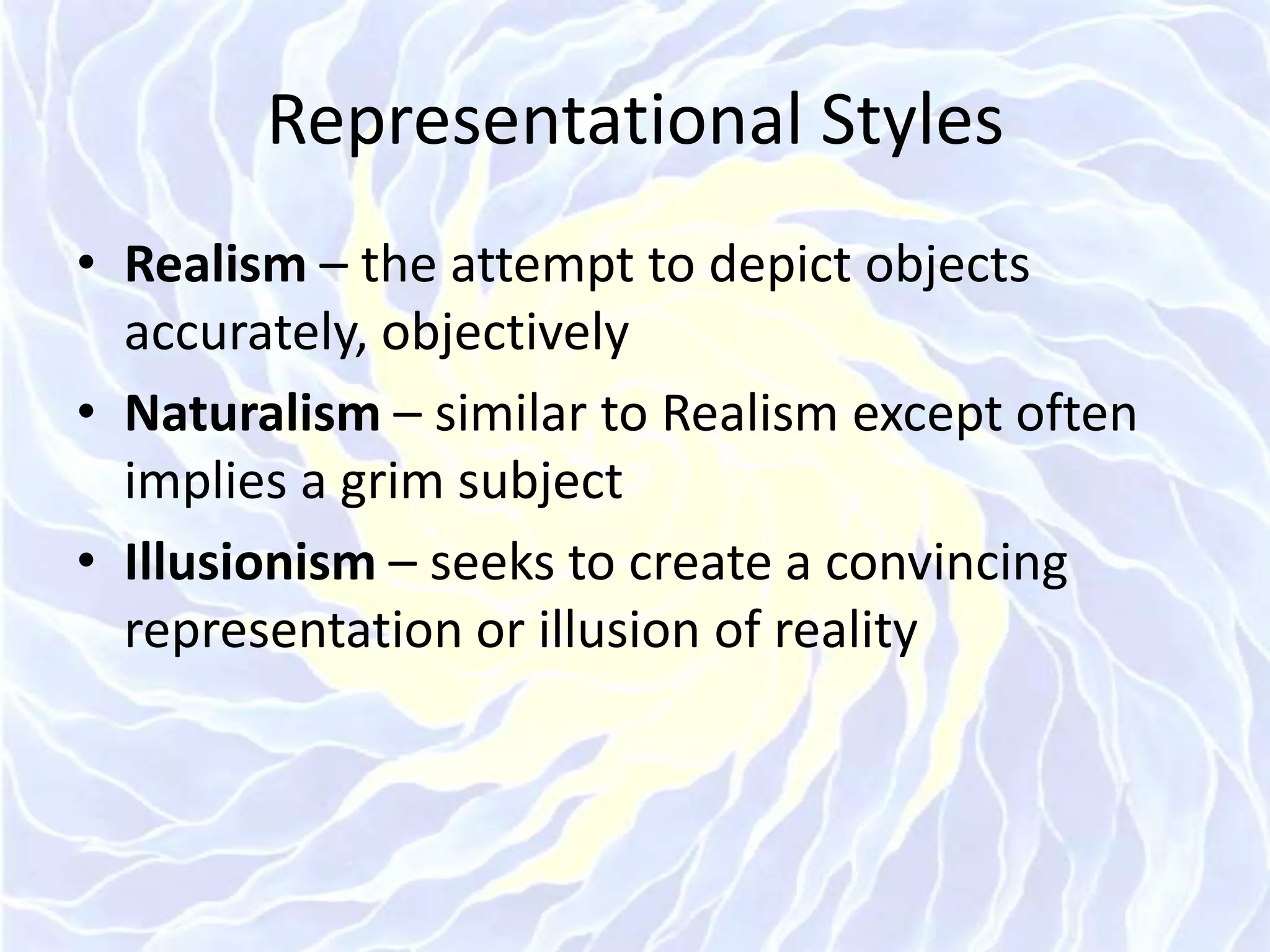 Representational Styles

• Realism – the attempt to depict objects accurately, objectively

• Naturalism – similar to Realism except often implies a grim subject

• Illusionism – seeks to create a convincing representation or illusion of reality